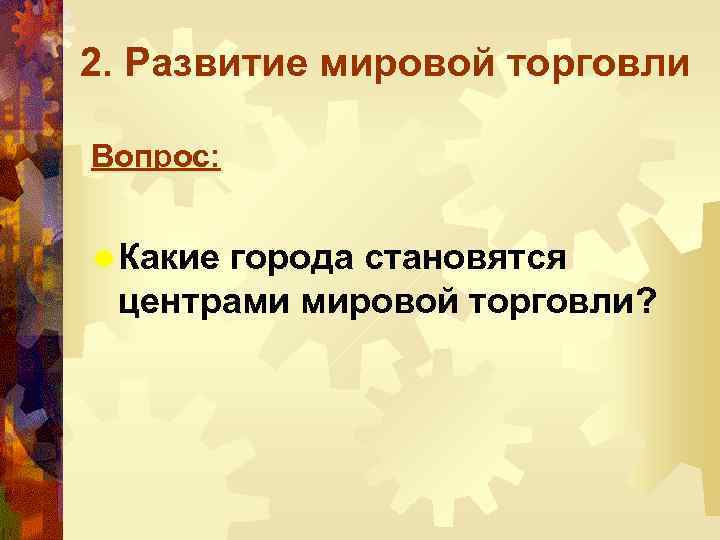 2. Развитие мировой торговли

Вопрос:

Какие города становятся центрами мировой торговли?